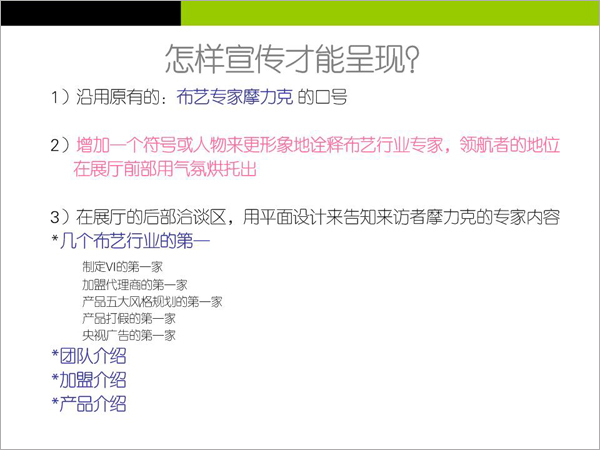 怎样宣传才能呈现?

1）沿用原有的：布艺专家摩力克 的口号

2）增加一个符号或人物来更形象地诠释布艺行业专家，领航者的地位在展厅前部用气氛烘托出

3）在展厅的后部洽谈区，用平面设计来告知来访者摩力克的专家内容
*几个布艺行业的第一

制定VI的第一家
加盟代理商的第一家
产品五大风格规划的第一家
产品打假的第一家
央视广告的第一家

*团队介绍
*加盟介绍
*产品介绍